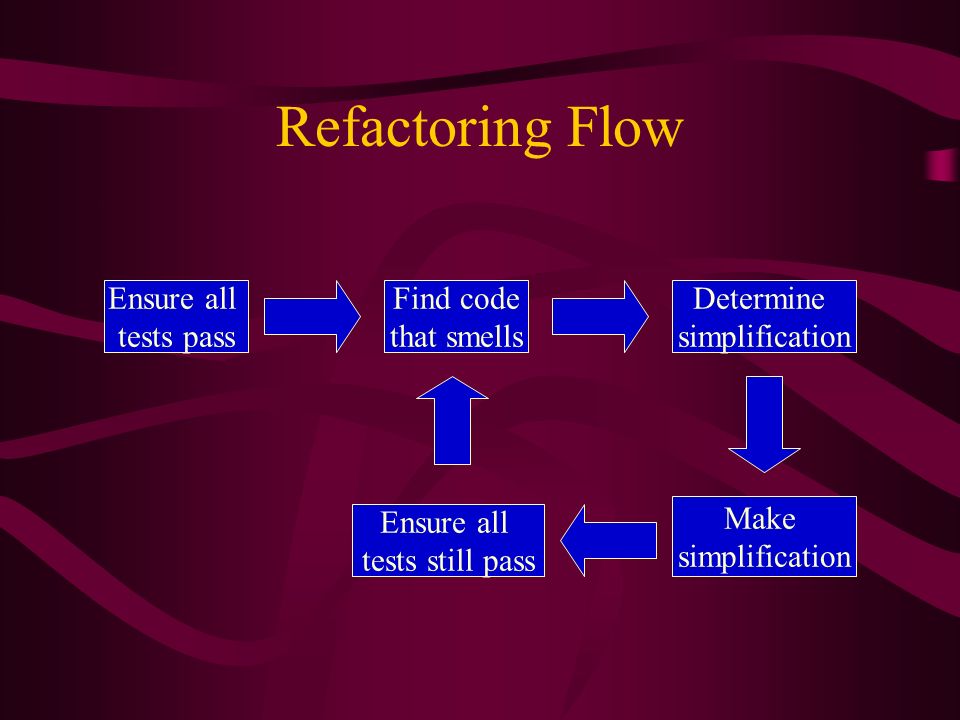 Refactoring Flow

Ensure all tests pass

Find code that smells

Determine simplification

Make simplification

Ensure all tests still pass